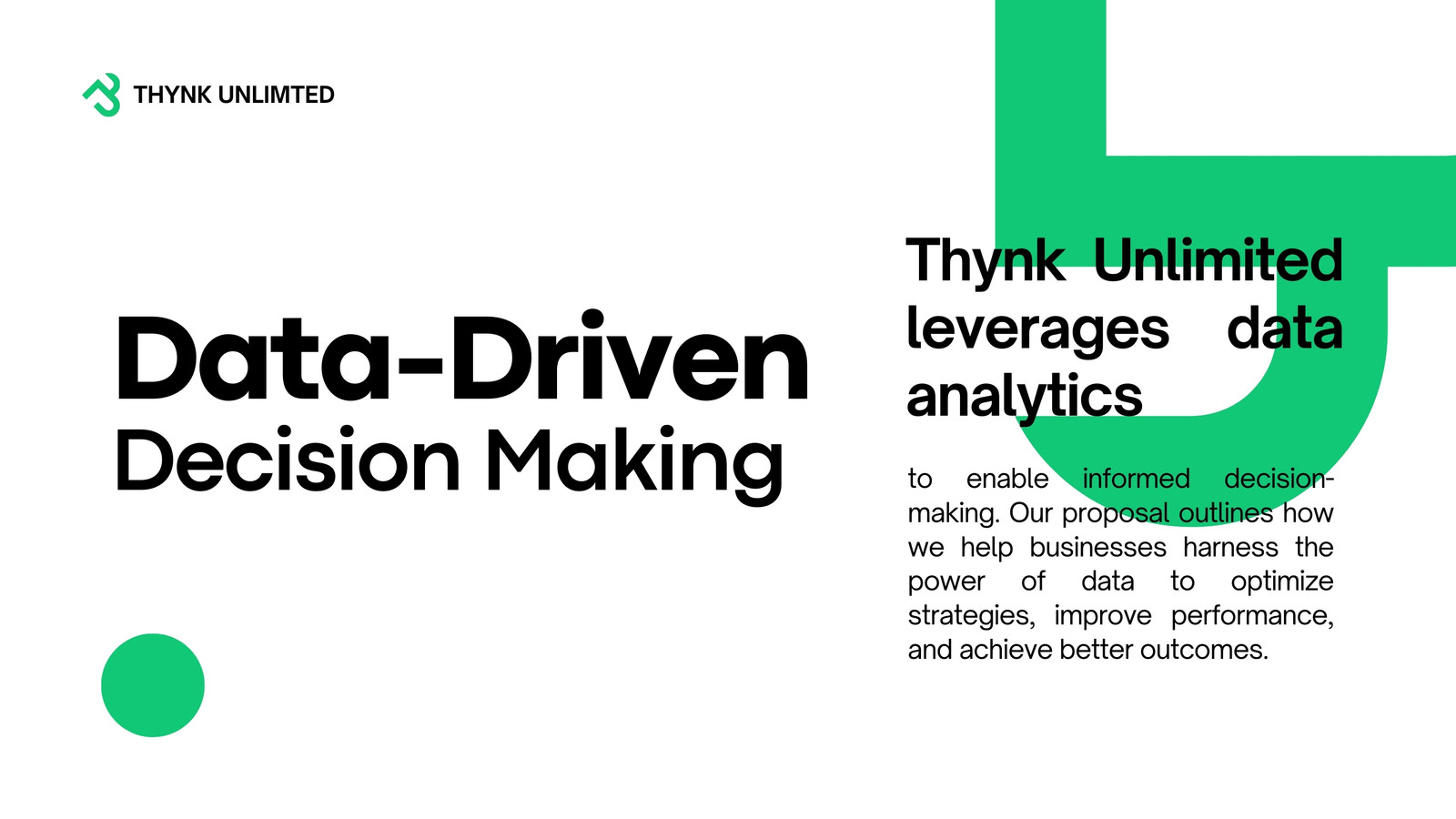 THYNK UNLIMTED

Data-Driven
Decision Making

Thynk Unlimited leverages data analytics

to enable informed decision-making. Our proposal outlines how we help businesses harness the power of data to optimize strategies, improve performance, and achieve better outcomes.